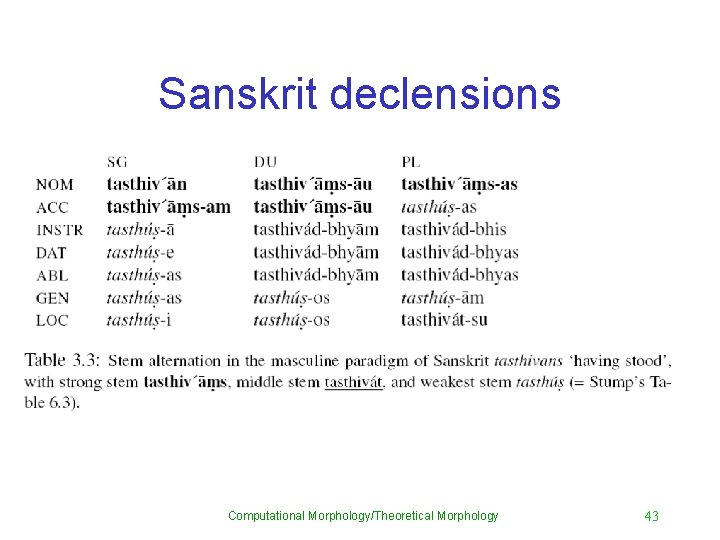 Sanskrit declensions

| | SG | DU | PL |
|---|---|---|---|
| NOM | tasthiv´ān | tasthiv´āṃs-āu | tasthiv´āṃs-as |
| ACC | tasthiv´āṃs-am | tasthiv´āṃs-āu | tasthúṣ-as |
| INSTR | tasthúṣ-ā | tasthivád-bhyām | tasthivád-bhis |
| DAT | tasthúṣ-e | tasthivád-bhyām | tasthivád-bhyas |
| ABL | tasthúṣ-as | tasthivád-bhyām | tasthivád-bhyas |
| GEN | tasthúṣ-as | tasthúṣ-os | tasthúṣ-ām |
| LOC | tasthúṣ-i | tasthúṣ-os | tasthivát-su |

Table 3.3: Stem alternation in the masculine paradigm of Sanskrit tasthivans 'having stood', with strong stem tasthiv´āṃs, middle stem tasthivát, and weakest stem tasthúṣ (= Stump's Table 6.3).

Computational Morphology/Theoretical Morphology 43